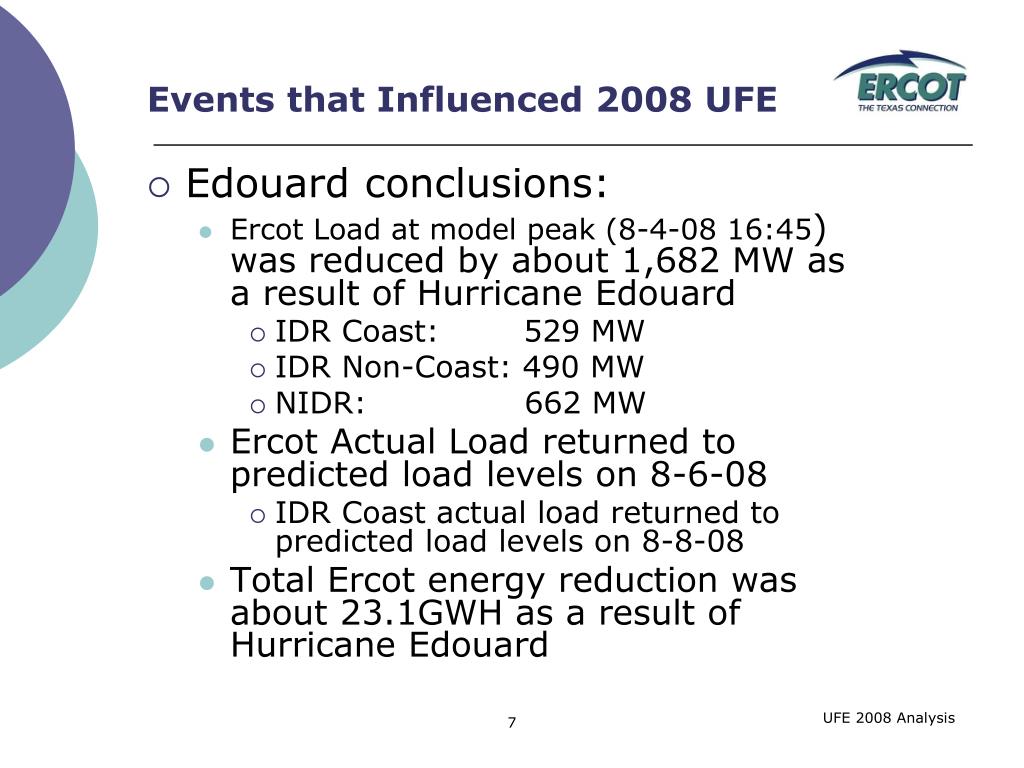 Events that Influenced 2008 UFE

ERCOT
THE TEXAS CONNECTION

Edouard conclusions:

Ercot Load at model peak (8-4-08 16:45) was reduced by about 1,682 MW as a result of Hurricane Edouard

IDR Coast: 529 MW

IDR Non-Coast: 490 MW

NIDR: 662 MW

Ercot Actual Load returned to predicted load levels on 8-6-08

IDR Coast actual load returned to predicted load levels on 8-8-08

Total Ercot energy reduction was about 23.1GWH as a result of Hurricane Edouard

7

UFE 2008 Analysis